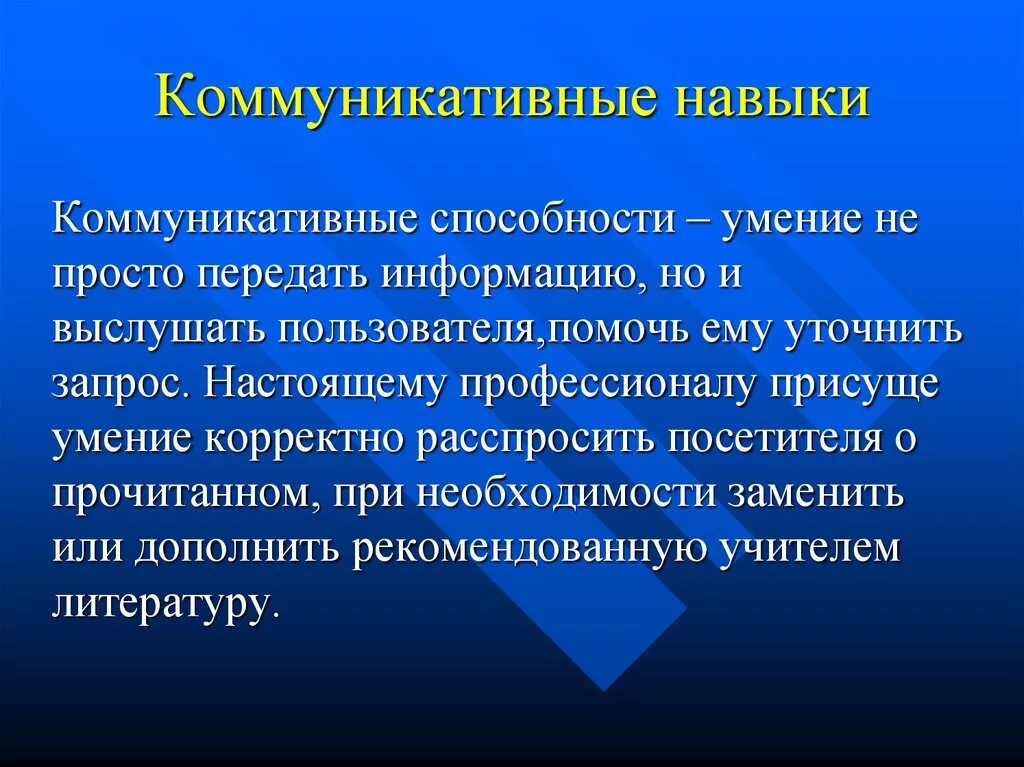 Коммуникативные навыки

Коммуникативные способности – умение не просто передать информацию, но и выслушать пользователя,помочь ему уточнить запрос. Настоящему профессионалу присуще умение корректно расспросить посетителя о прочитанном, при необходимости заменить или дополнить рекомендованную учителем литературу.